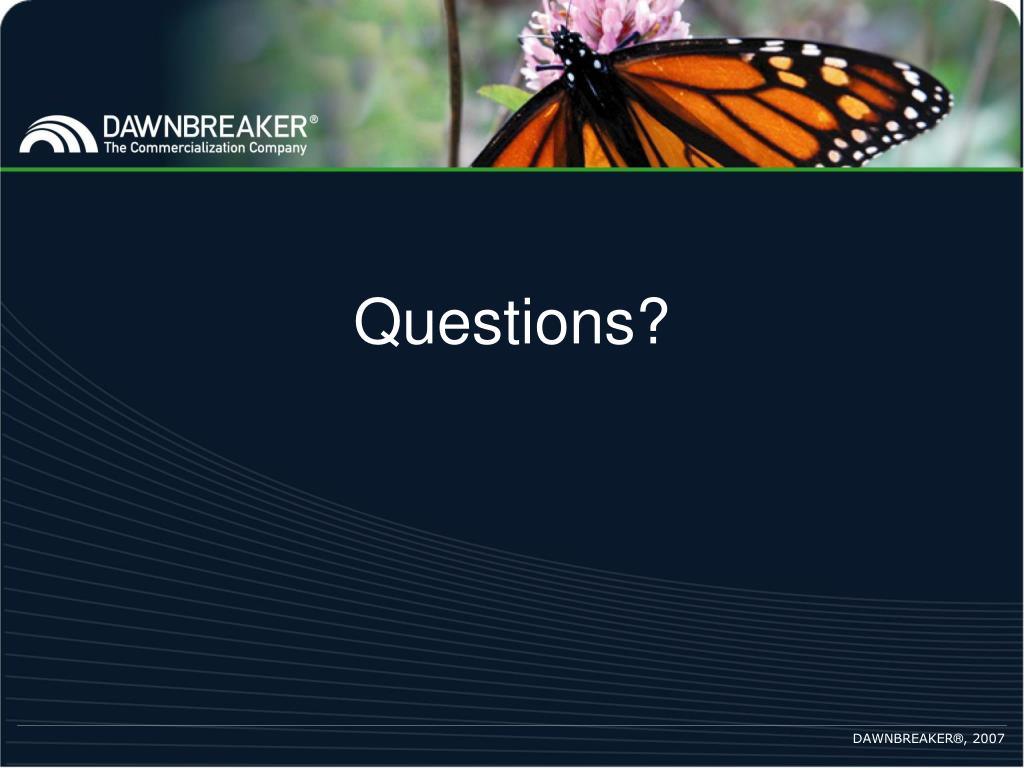 DAWNBREAKER®
The Commercialization Company

Questions?

DAWNBREAKER®, 2007